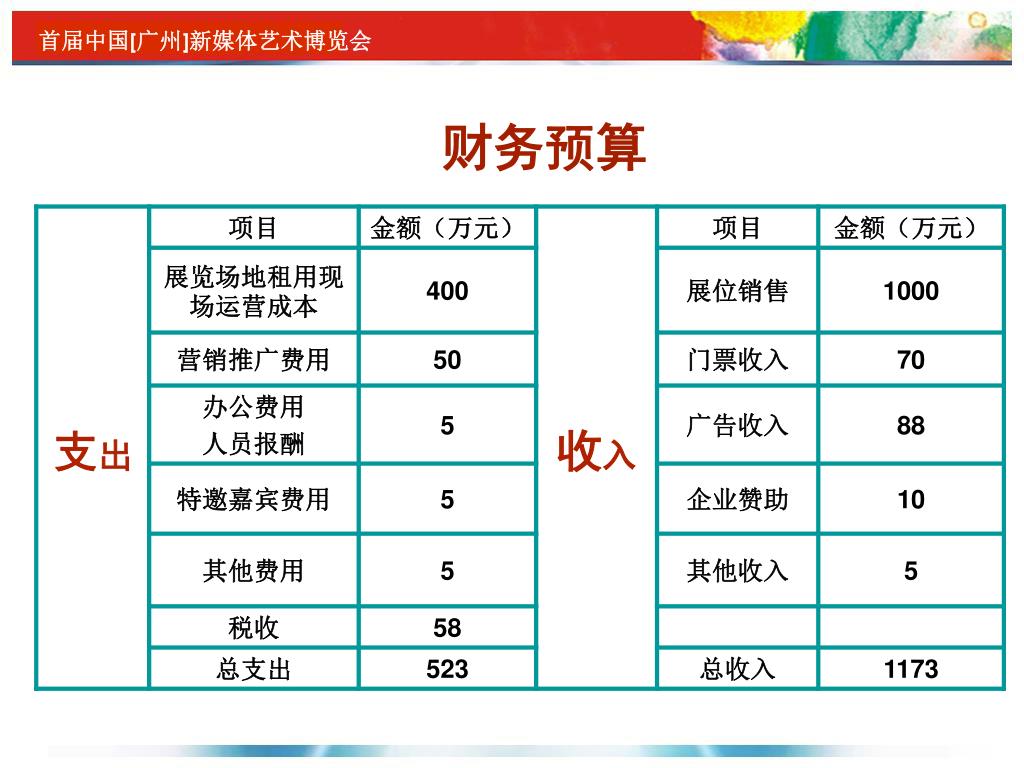 首届中国[广州]新媒体艺术博览会

财务预算

| 支出 | 项目 | 金额（万元） | 收入 | 项目 | 金额（万元） |
|---|---|---|---|---|---|
| | 展览场地租用现场运营成本 | 400 | | 展位销售 | 1000 |
| | 营销推广费用 | 50 | | 门票收入 | 70 |
| | 办公费用 人员报酬 | 5 | | 广告收入 | 88 |
| | 特邀嘉宾费用 | 5 | | 企业赞助 | 10 |
| | 其他费用 | 5 | | 其他收入 | 5 |
| | 税收 | 58 | | | |
| | 总支出 | 523 | | 总收入 | 1173 |